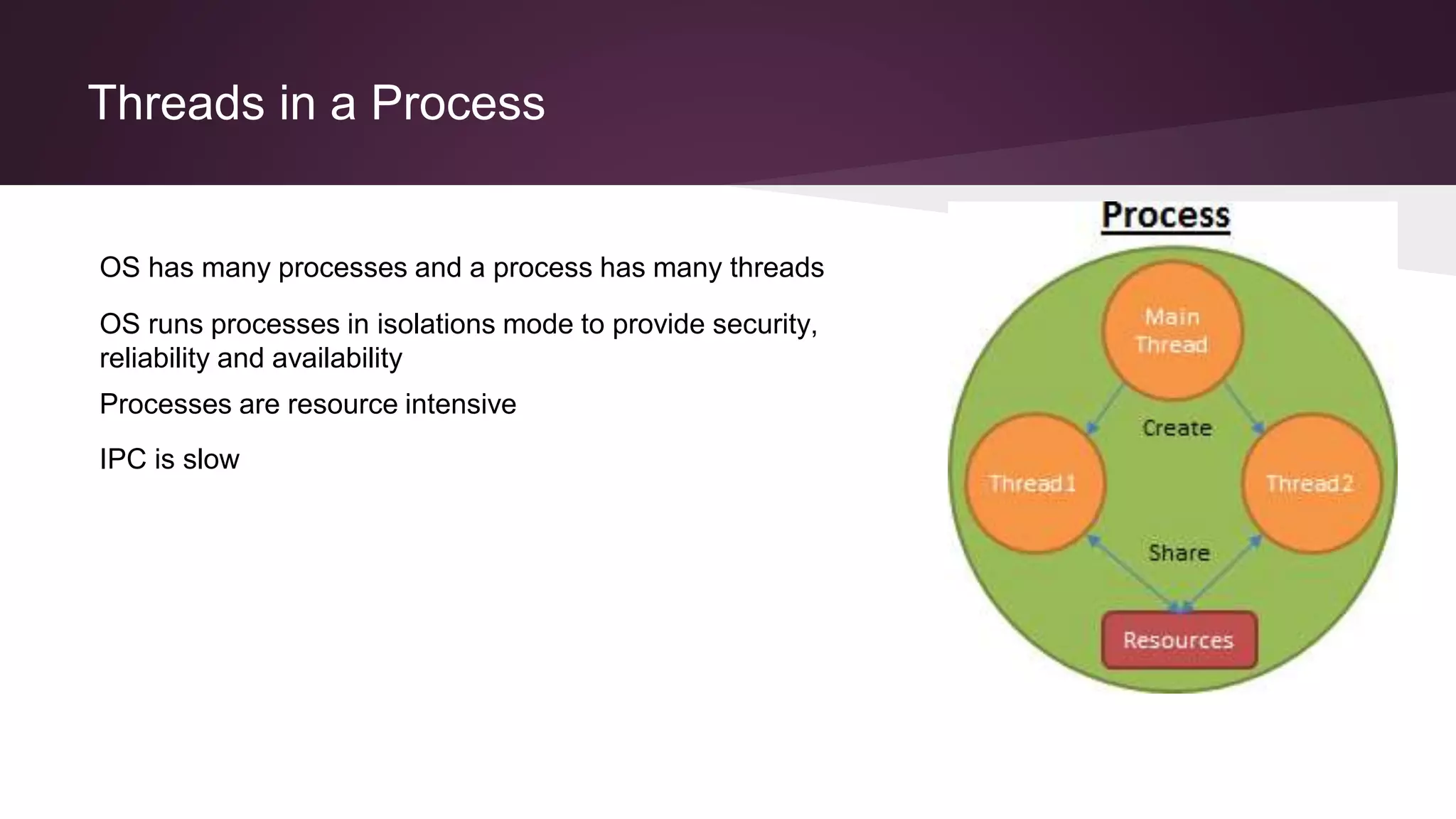 Threads in a Process

OS has many processes and a process has many threads

OS runs processes in isolations mode to provide security, reliability and availability

Processes are resource intensive

IPC is slow

Process

Main Thread

Create

Thread1

Thread2

Share

Resources